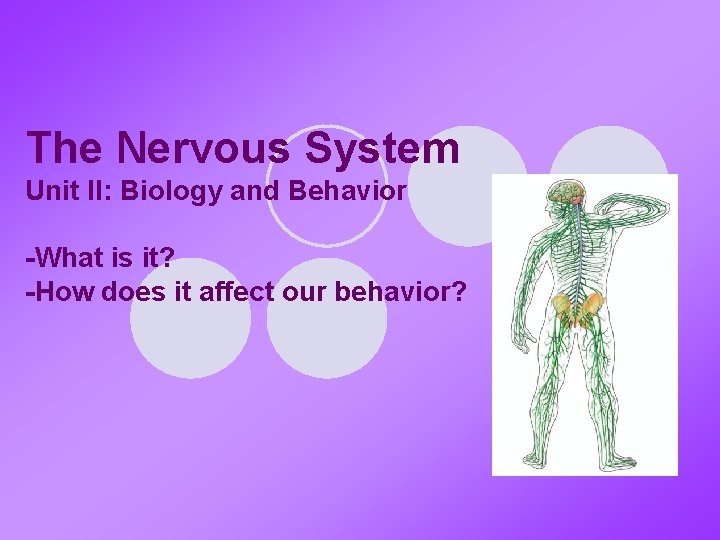 The Nervous System
Unit II: Biology and Behavior

-What is it?
-How does it affect our behavior?